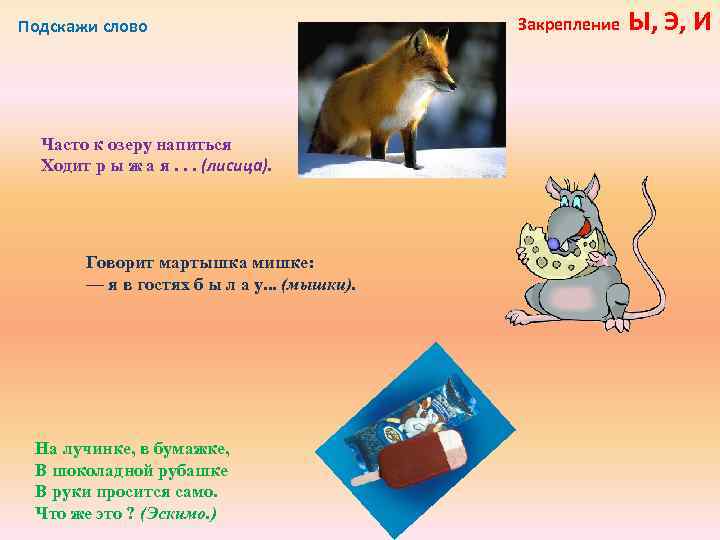 Подскажи слово

Закрепление Ы, Э, И

Часто к озеру напиться
Ходит р ы ж а я . . . (лисица).

Говорит мартышка мишке:
— я в гостях б ы л а у... (мышки).

На лучинке, в бумажке,
В шоколадной рубашке
В руки просится само.
Что же это ? (Эскимо.)